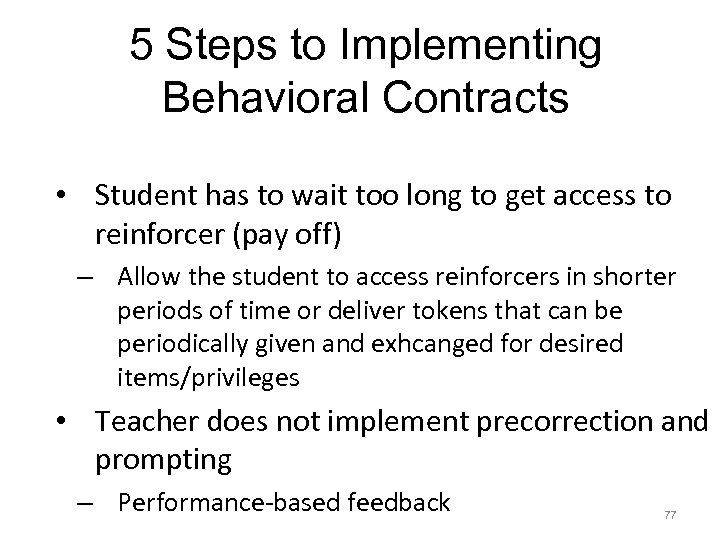 5 Steps to Implementing Behavioral Contracts

• Student has to wait too long to get access to reinforcer (pay off)

– Allow the student to access reinforcers in shorter periods of time or deliver tokens that can be periodically given and exhcanged for desired items/privileges

• Teacher does not implement precorrection and prompting

– Performance-based feedback

77